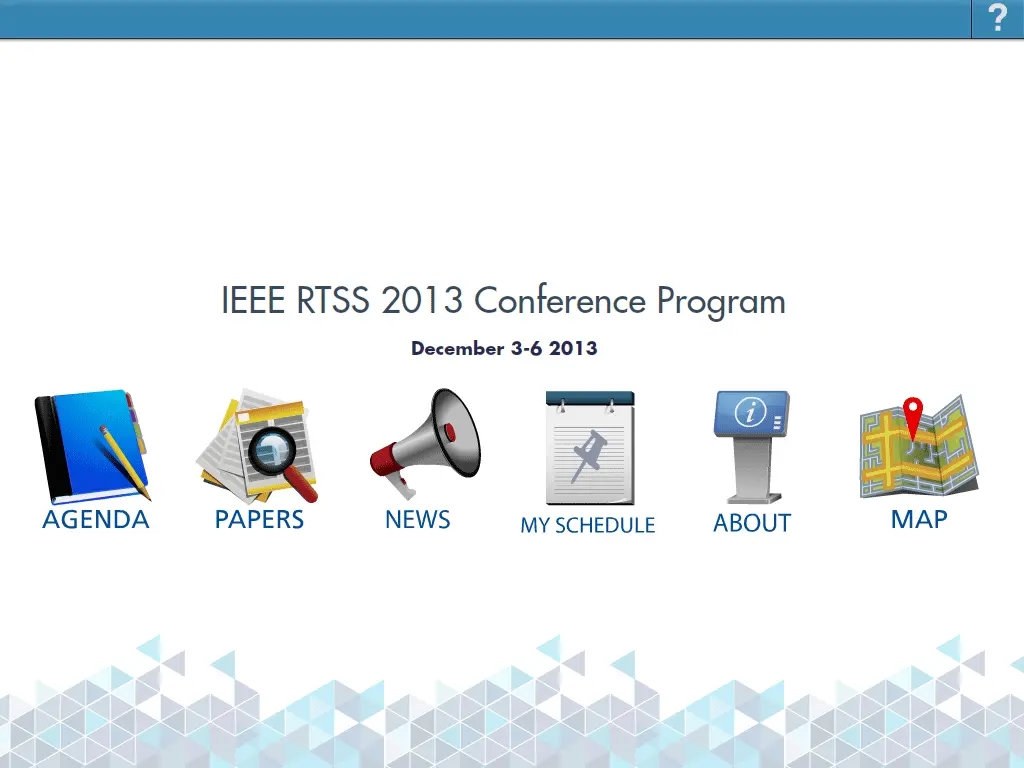 ?

IEEE RTSS 2013 Conference Program

December 3-6 2013

AGENDA
PAPERS
NEWS
MY SCHEDULE
ABOUT
MAP